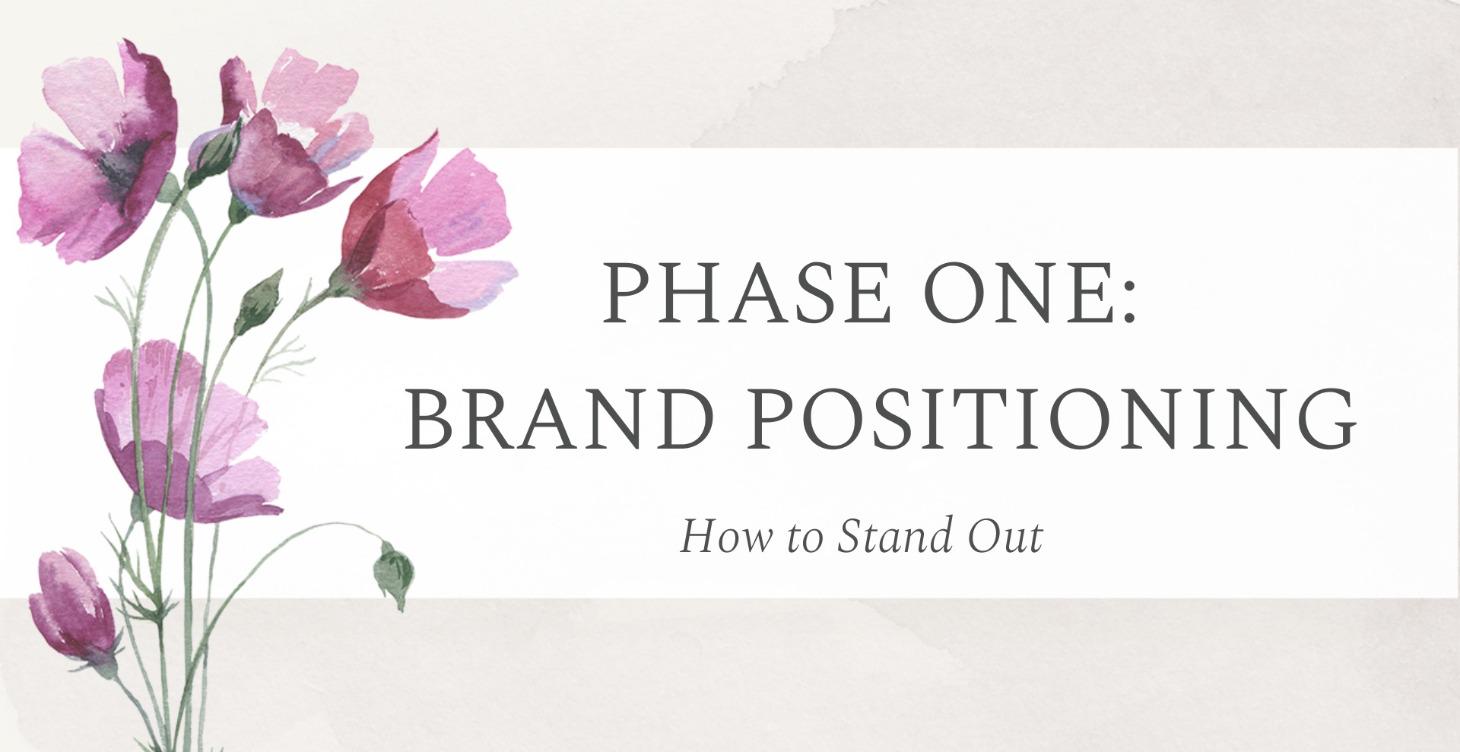 PHASE ONE:
BRAND POSITIONING

How to Stand Out